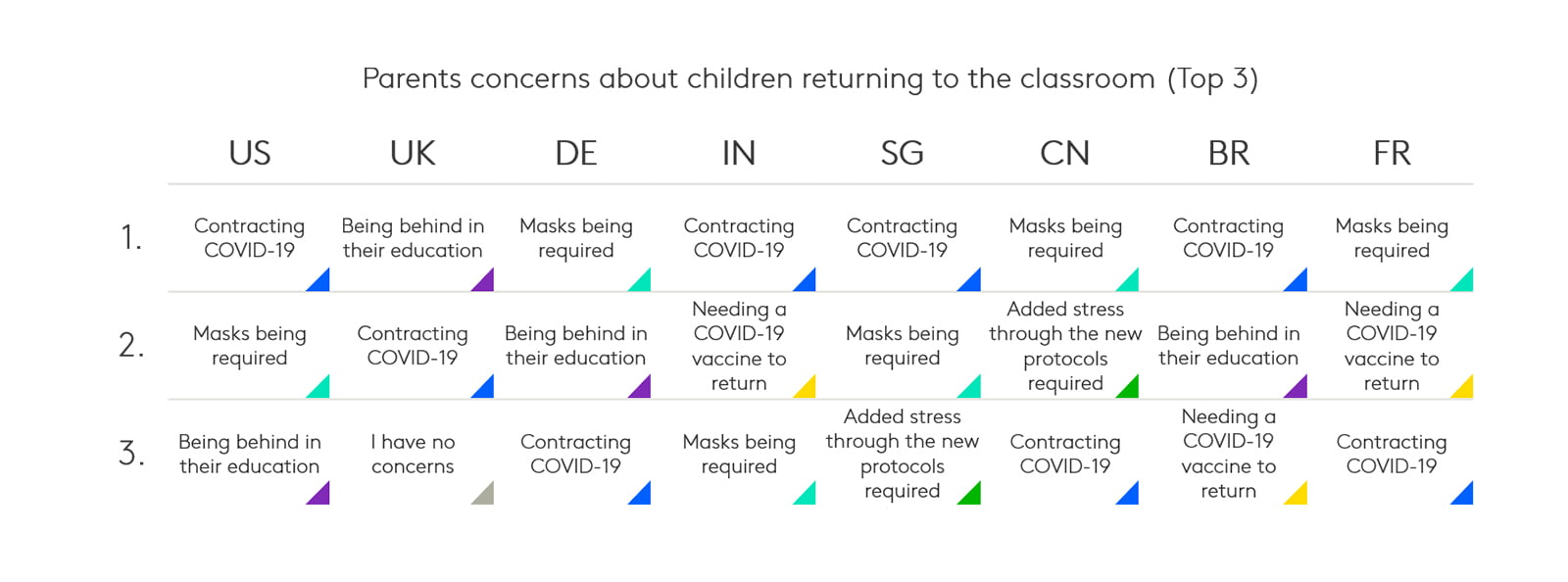 Parents concerns about children returning to the classroom (Top 3)

| | US | UK | DE | IN | SG | CN | BR | FR |
|---|---|---|---|---|---|---|---|---|
| 1. | Contracting COVID-19 | Being behind in their education | Masks being required | Contracting COVID-19 | Contracting COVID-19 | Masks being required | Contracting COVID-19 | Masks being required |
| 2. | Masks being required | Contracting COVID-19 | Being behind in their education | Needing a COVID-19 vaccine to return | Masks being required | Added stress through the new protocols required | Being behind in their education | Needing a COVID-19 vaccine to return |
| 3. | Being behind in their education | I have no concerns | Contracting COVID-19 | Masks being required | Added stress through the new protocols required | Contracting COVID-19 | Needing a COVID-19 vaccine to return | Contracting COVID-19 |